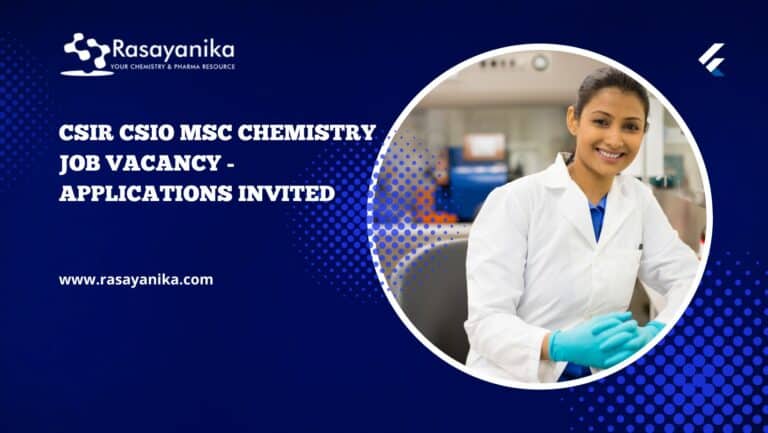 Rasayanika
YOUR CHEMISTRY & PHARMA RESOURCE

CSIR CSIO MSC CHEMISTRY JOB VACANCY - APPLICATIONS INVITED

www.rasayanika.com